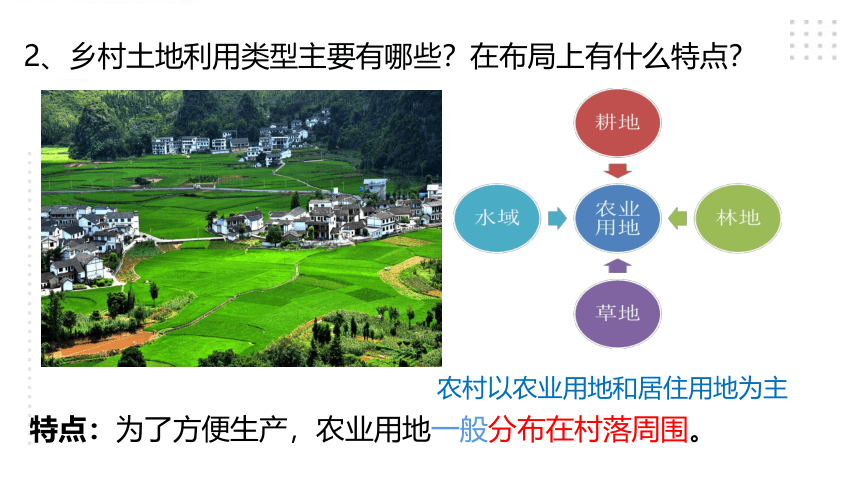 2、乡村土地利用类型主要有哪些？在布局上有什么特点？

耕地

水域

农业用地

林地

草地

农村以农业用地和居住用地为主

特点：为了方便生产，农业用地一般分布在村落周围。